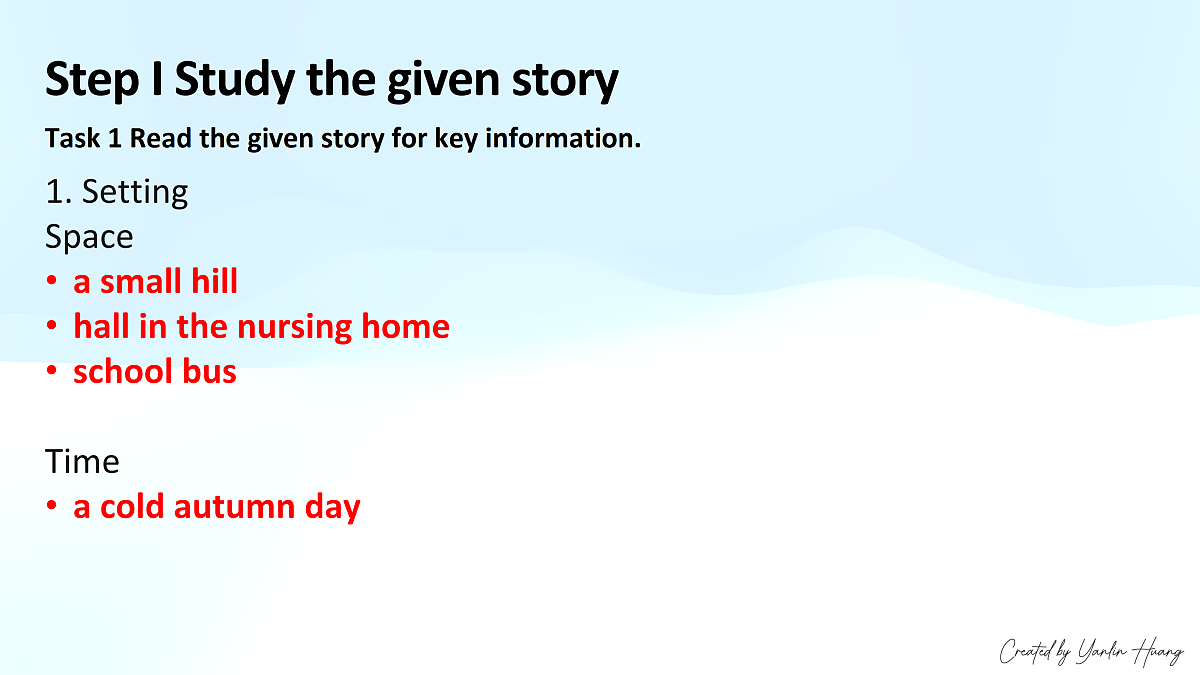 Step I Study the given story

Task 1 Read the given story for key information.

1. Setting
Space
• a small hill
• hall in the nursing home
• school bus

Time
• a cold autumn day

Created by Yanlin Huang